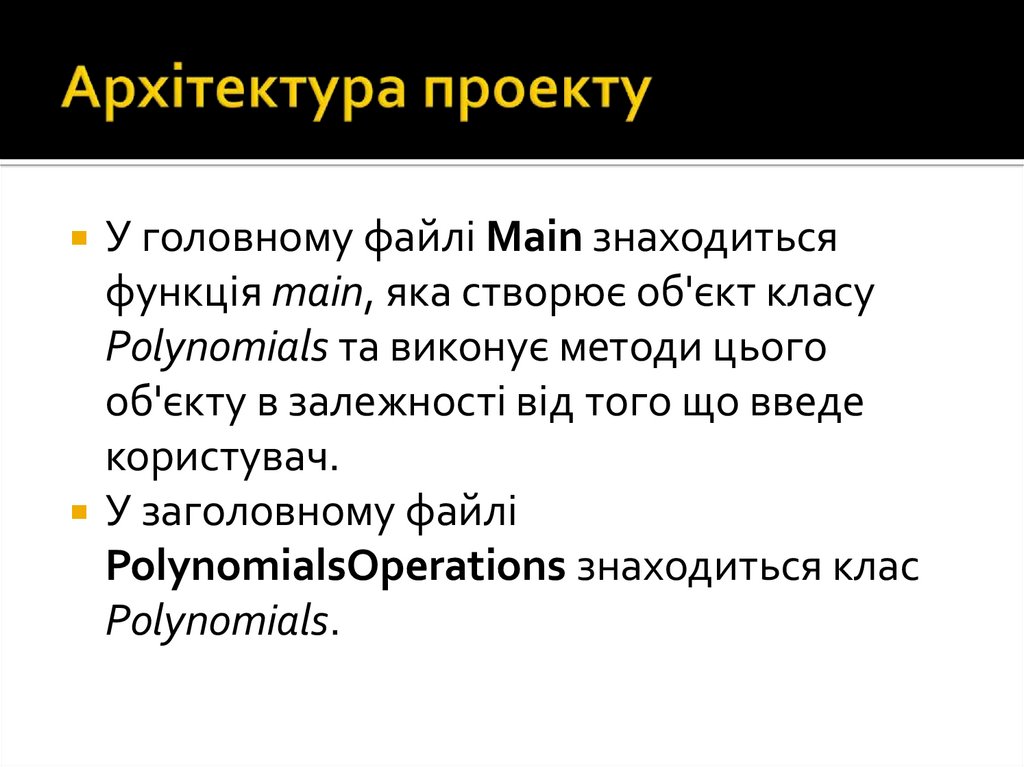 Архітектура проекту

У головному файлі Main знаходиться функція main, яка створює об'єкт класу Polynomials та виконує методи цього об'єкту в залежності від того що введе користувач.

У заголовному файлі PolynomialsOperations знаходиться клас Polynomials.